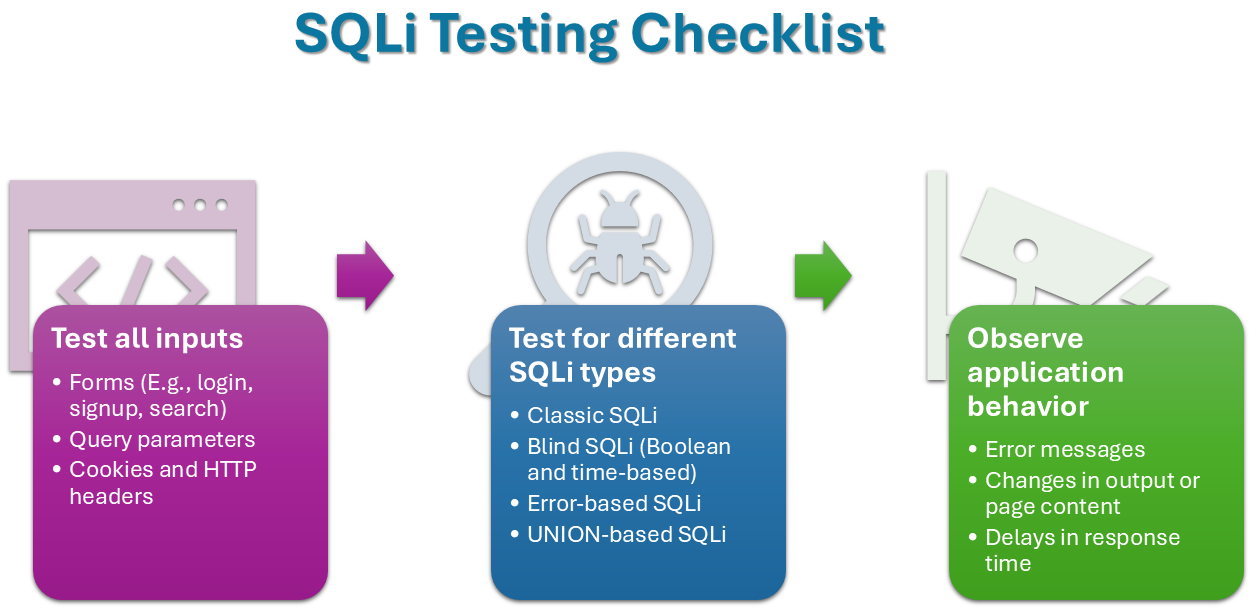 SQLi Testing Checklist

Test all inputs
• Forms (E.g., login, signup, search)
• Query parameters
• Cookies and HTTP headers

Test for different SQLi types
• Classic SQLi
• Blind SQLi (Boolean and time-based)
• Error-based SQLi
• UNION-based SQLi

Observe application behavior
• Error messages
• Changes in output or page content
• Delays in response time